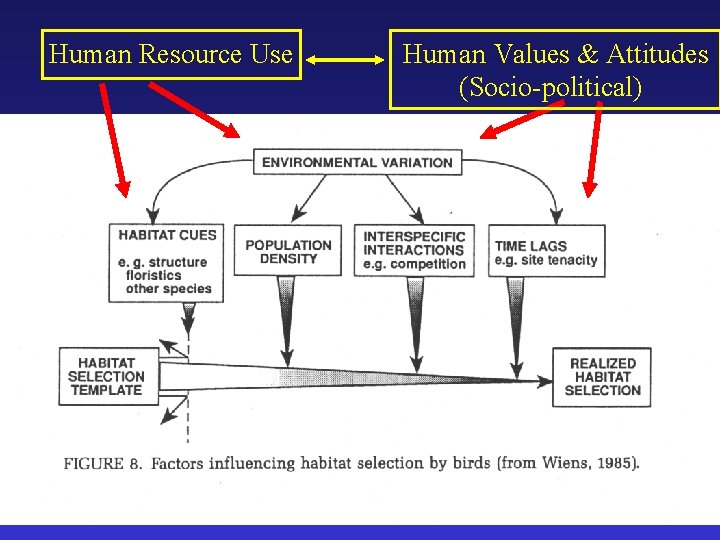 Human Resource Use

Human Values & Attitudes (Socio-political)

ENVIRONMENTAL VARIATION

HABITAT CUES
e. g. structure floristics other species

POPULATION DENSITY

INTERSPECIFIC INTERACTIONS e.g. competition

TIME LAGS e.g. site tenacity

HABITAT SELECTION TEMPLATE

REALIZED HABITAT SELECTION

FIGURE 8. Factors influencing habitat selection by birds (from Wiens, 1985).